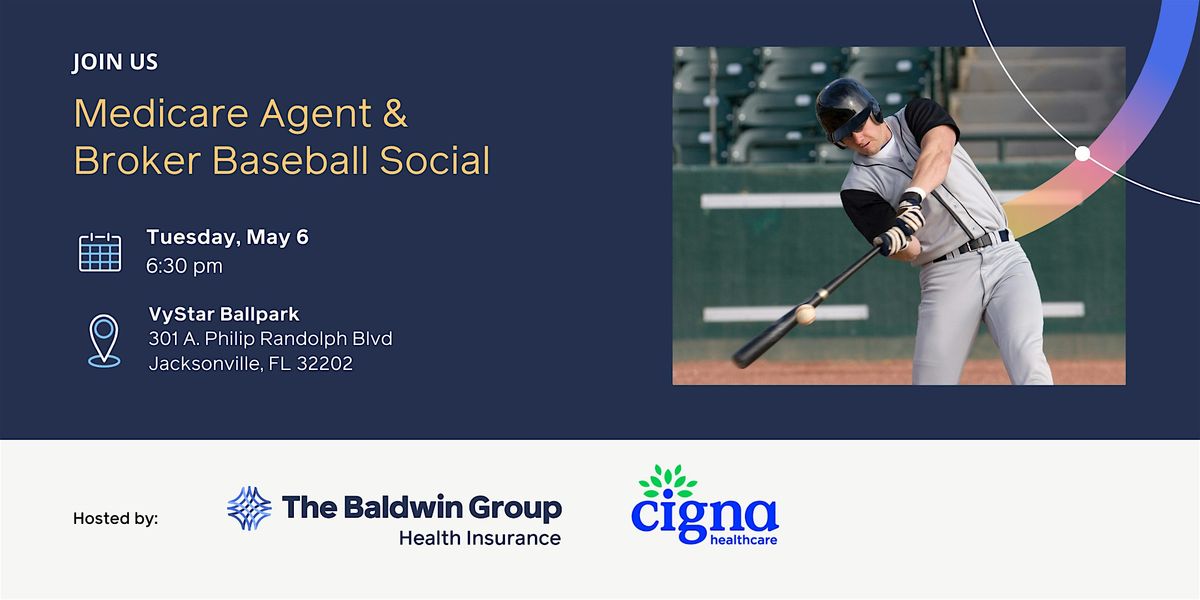 JOIN US

Medicare Agent & Broker Baseball Social

Tuesday, May 6
6:30 pm

VyStar Ballpark
301 A. Philip Randolph Blvd
Jacksonville, FL 32202

Hosted by:

The Baldwin Group
Health Insurance

cigna
healthcare